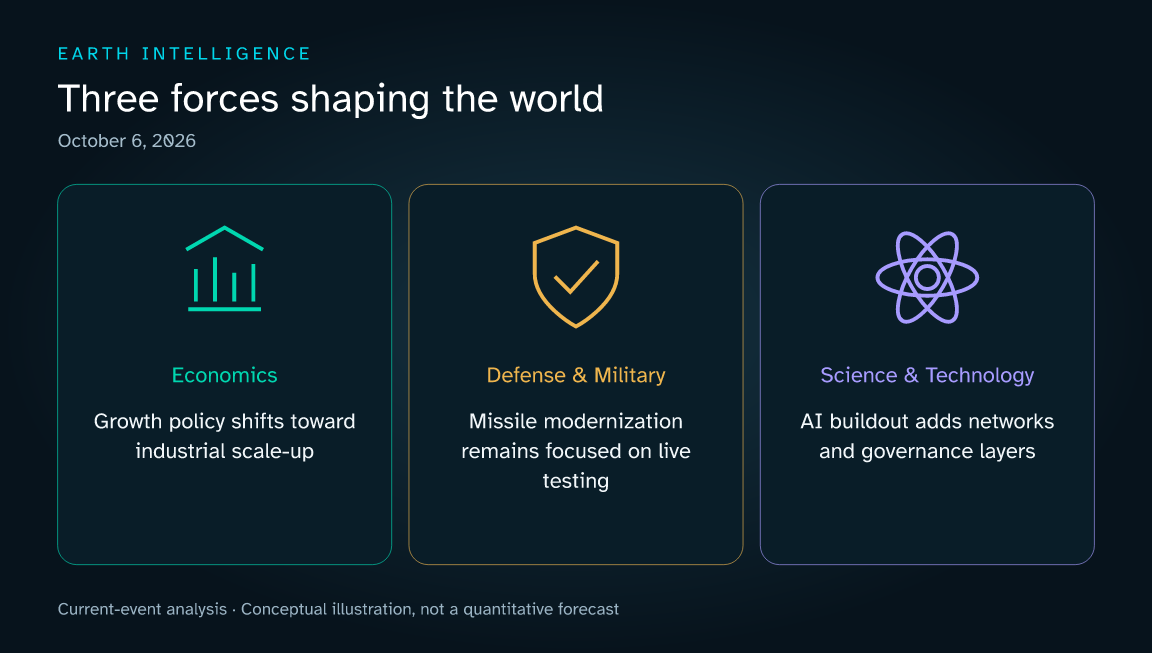 EARTH INTELLIGENCE

Three forces shaping the world

October 6, 2026

Economics

Growth policy shifts toward industrial scale-up

Defense & Military

Missile modernization remains focused on live testing

Science & Technology

AI buildout adds networks and governance layers

Current-event analysis · Conceptual illustration, not a quantitative forecast